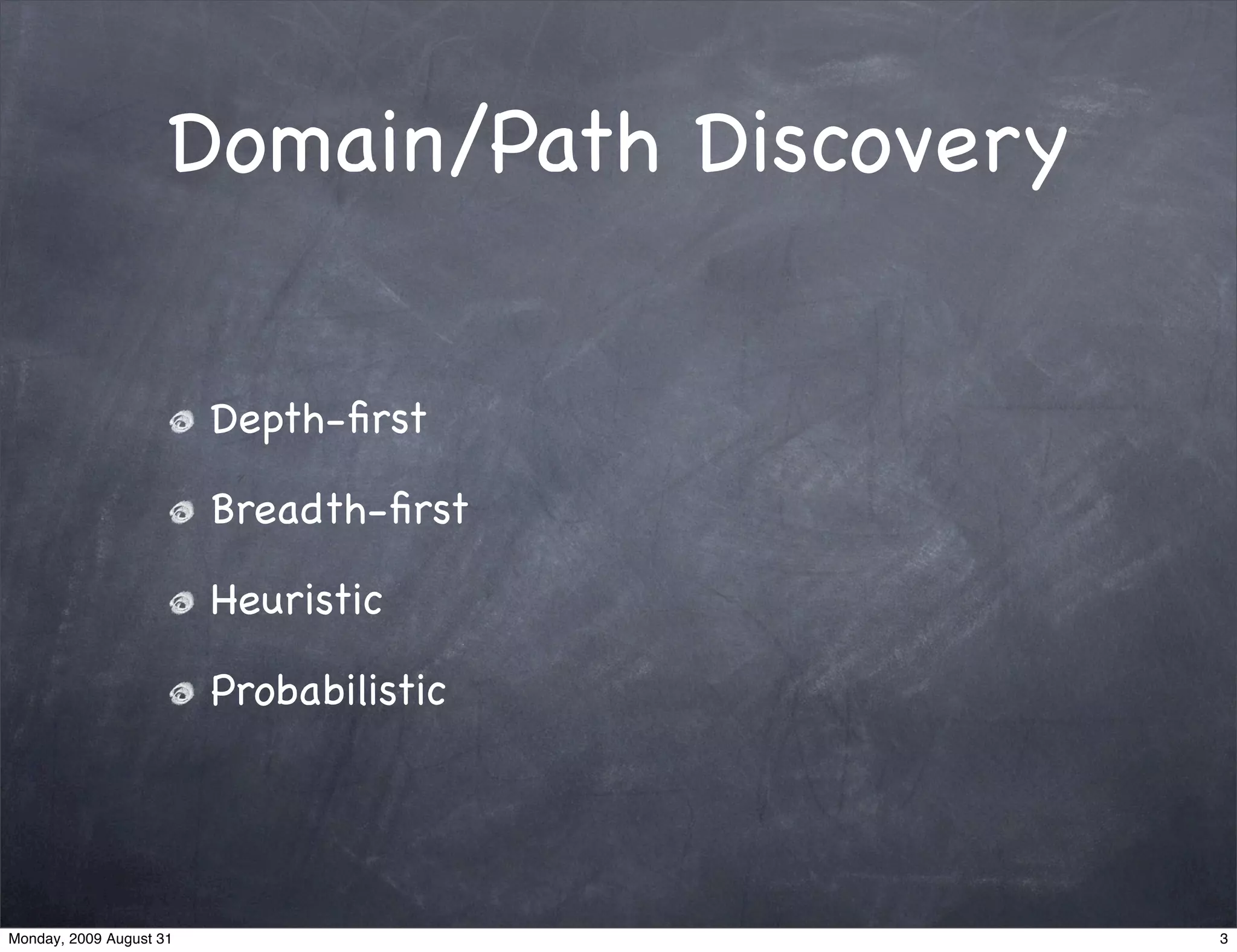 Domain/Path Discovery

Depth-first

Breadth-first

Heuristic

Probabilistic

Monday, 2009 August 31

3